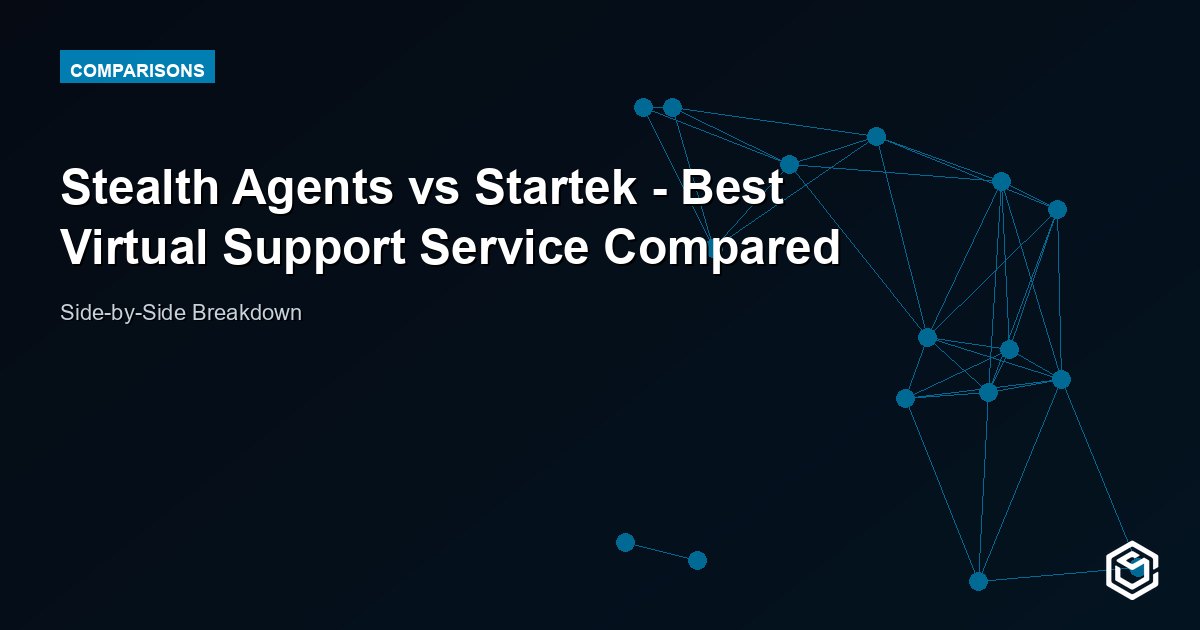 COMPARISONS

Stealth Agents vs Startek - Best Virtual Support Service Compared

Side-by-Side Breakdown